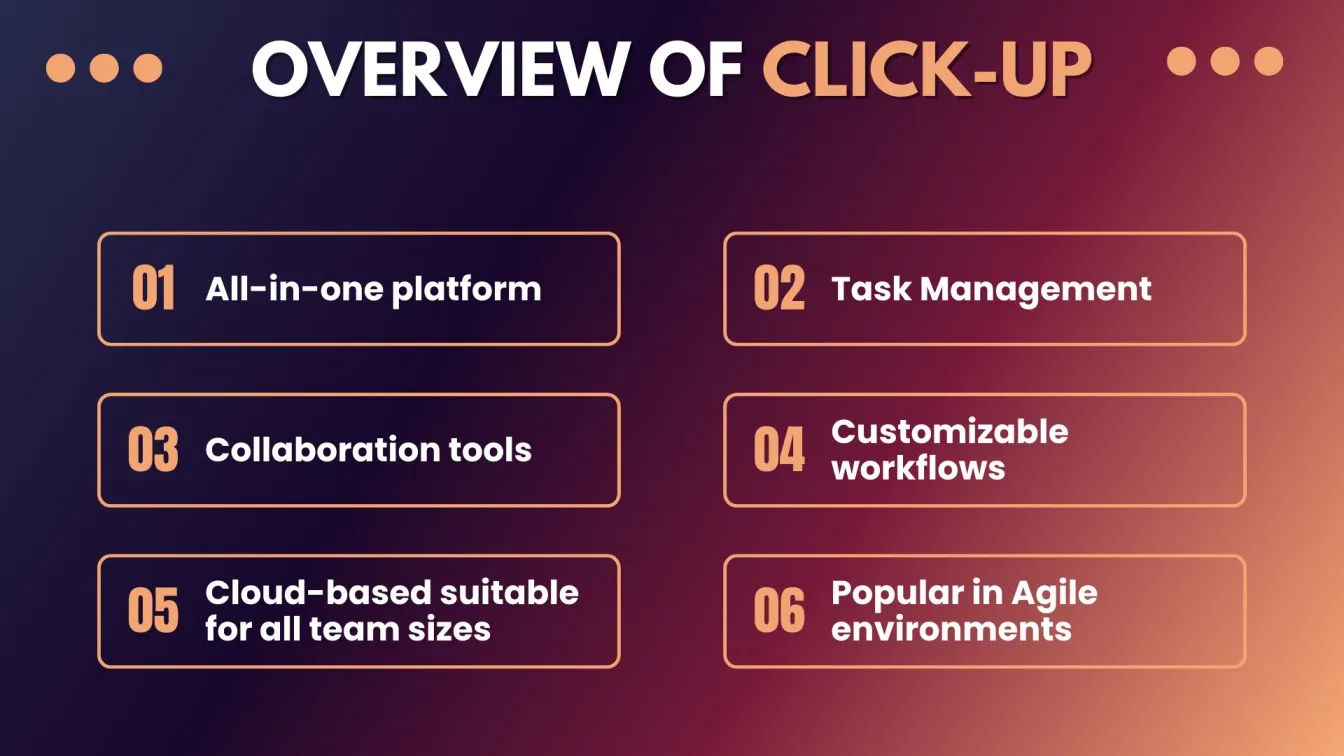 OVERVIEW OF CLICK-UP

01 All-in-one platform

02 Task Management

03 Collaboration tools

04 Customizable workflows

05 Cloud-based suitable for all team sizes

06 Popular in Agile environments